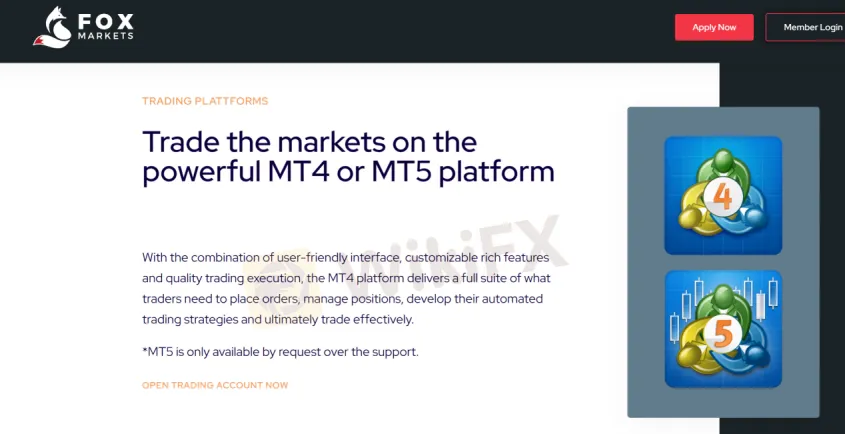 FOX MARKETS

Apply Now

Member Login

TRADING PLATTFORMS

Trade the markets on the powerful MT4 or MT5 platform

With the combination of user-friendly interface, customizable rich features and quality trading execution, the MT4 platform delivers a full suite of what traders need to place orders, manage positions, develop their automated trading strategies and ultimately trade effectively.

*MT5 is only available by request over the support.

OPEN TRADING ACCOUNT NOW

WikiFX

4

5